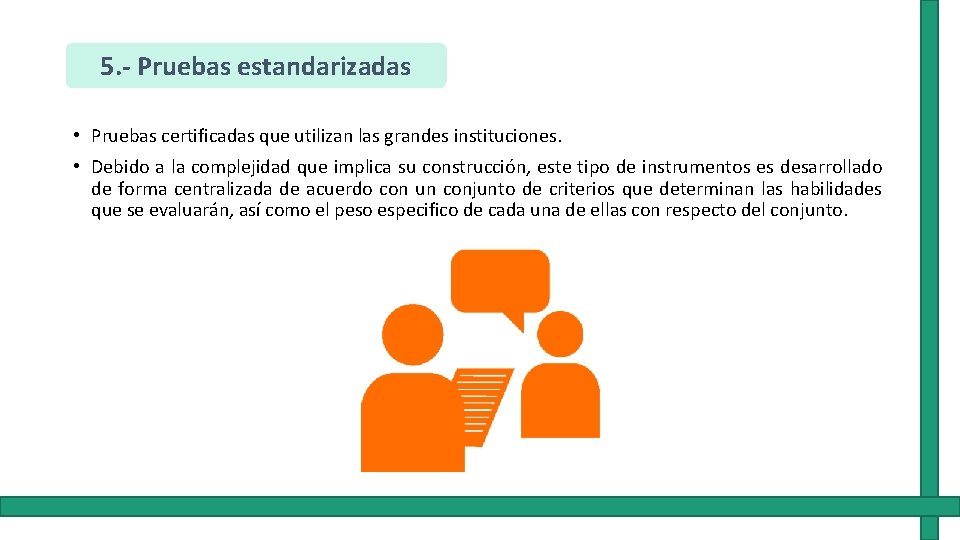 5.- Pruebas estandarizadas

• Pruebas certificadas que utilizan las grandes instituciones.

• Debido a la complejidad que implica su construcción, este tipo de instrumentos es desarrollado de forma centralizada de acuerdo con un conjunto de criterios que determinan las habilidades que se evaluarán, así como el peso especifico de cada una de ellas con respecto del conjunto.